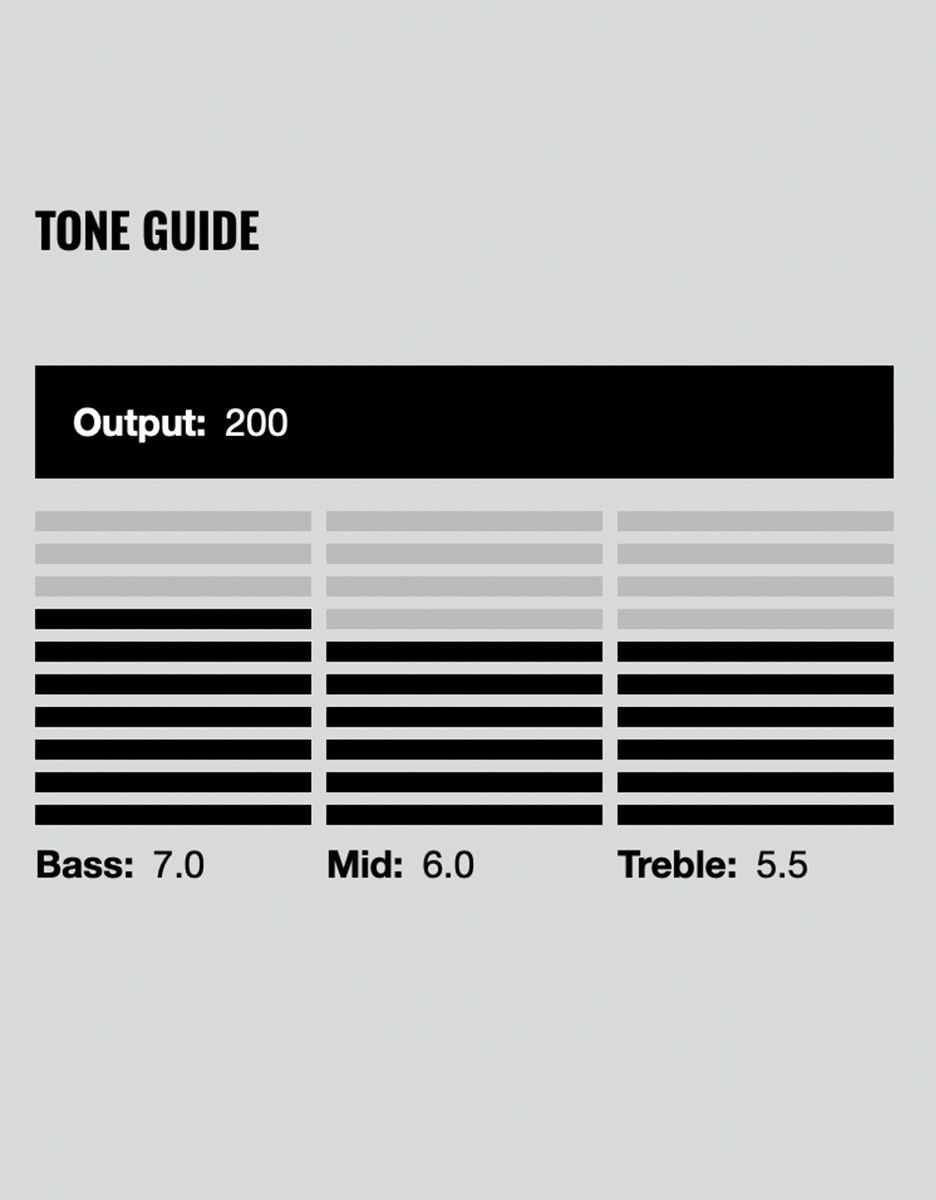 TONE GUIDE

Output: 200

Bass: 7.0

Mid: 6.0

Treble: 5.5